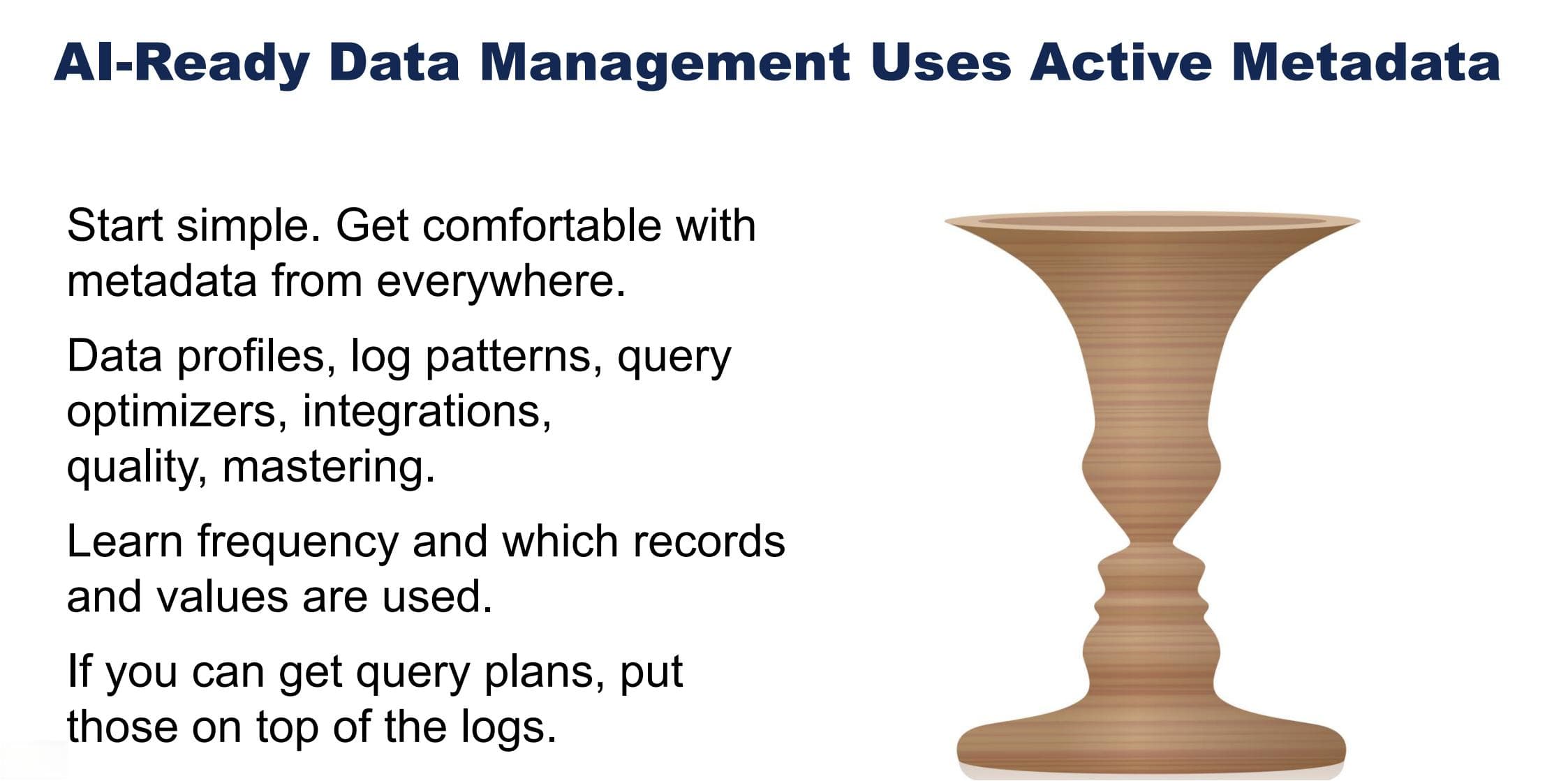 AI-Ready Data Management Uses Active Metadata

Start simple. Get comfortable with metadata from everywhere.

Data profiles, log patterns, query optimizers, integrations, quality, mastering.

Learn frequency and which records and values are used.

If you can get query plans, put those on top of the logs.